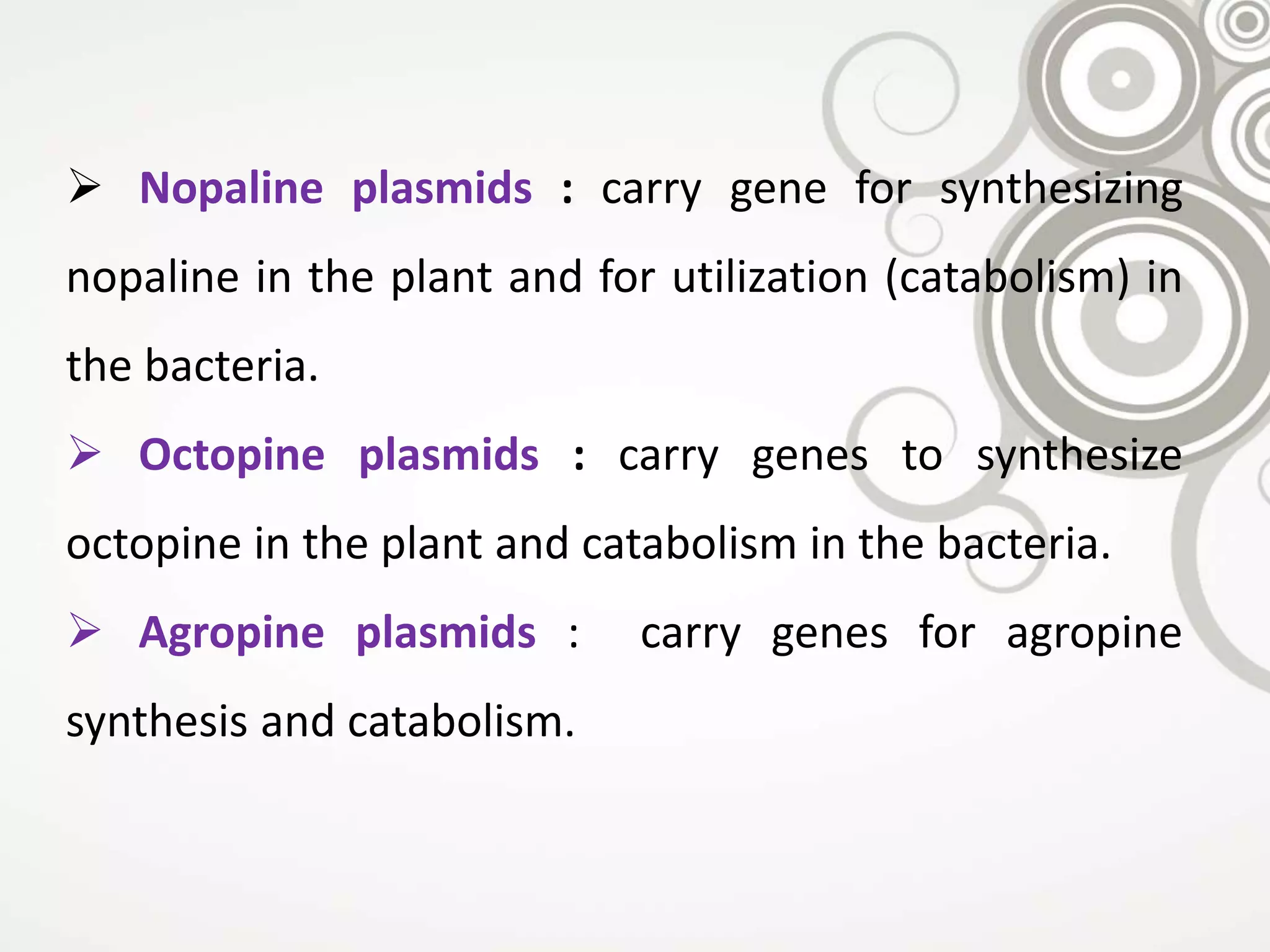 ➢ Nopaline plasmids : carry gene for synthesizing nopaline in the plant and for utilization (catabolism) in the bacteria.

➢ Octopine plasmids : carry genes to synthesize octopine in the plant and catabolism in the bacteria.

➢ Agropine plasmids : carry genes for agropine synthesis and catabolism.